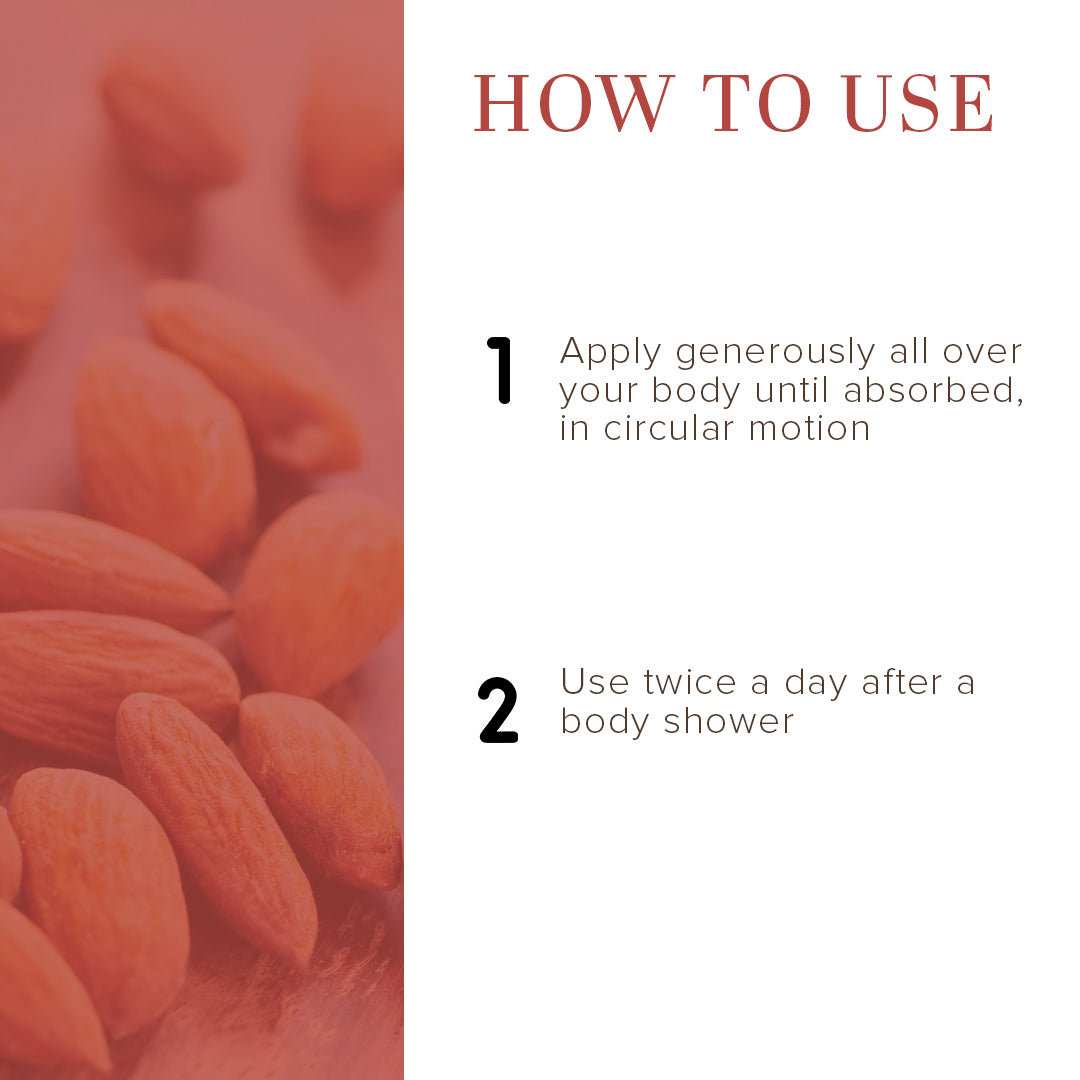 HOW TO USE

1 Apply generously all over your body until absorbed, in circular motion

2 Use twice a day after a body shower